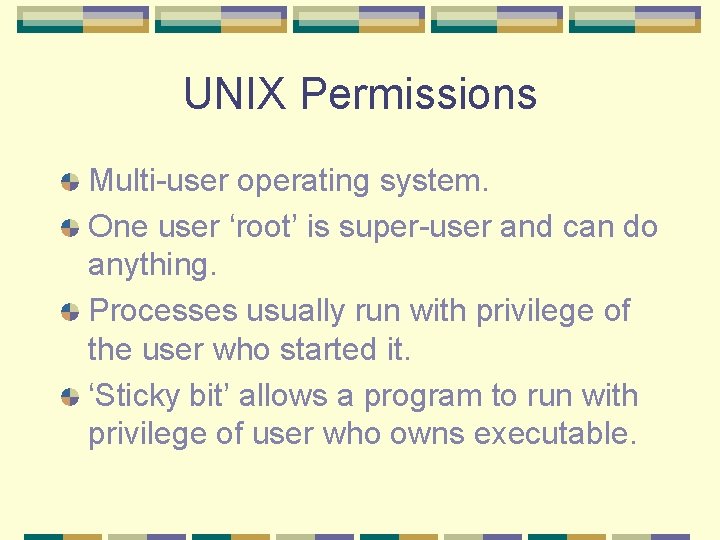 UNIX Permissions

Multi-user operating system.

One user ‘root’ is super-user and can do anything.

Processes usually run with privilege of the user who started it.

‘Sticky bit’ allows a program to run with privilege of user who owns executable.